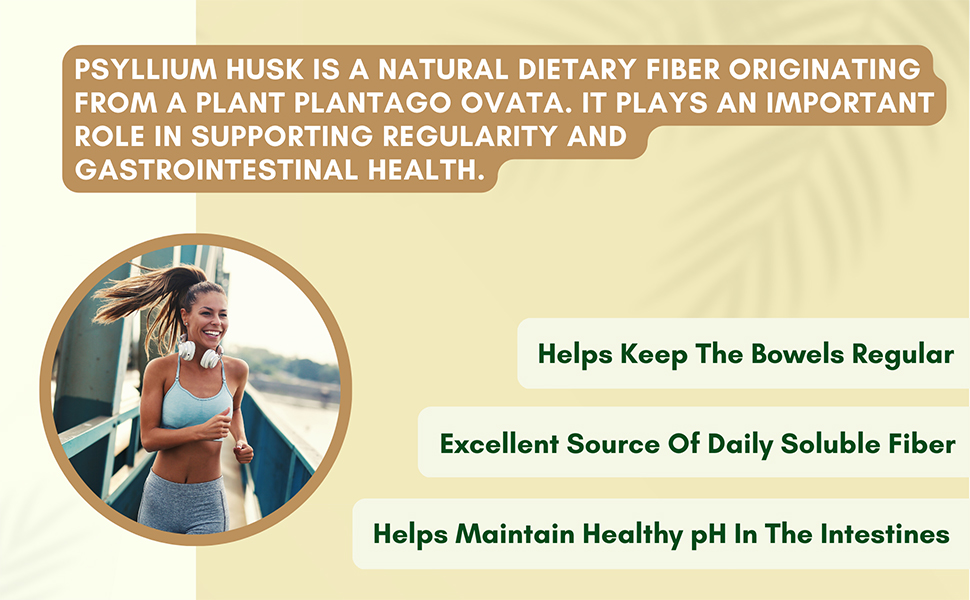 PSYLLIUM HUSK IS A NATURAL DIETARY FIBER ORIGINATING FROM A PLANT PLANTAGO OVATA. IT PLAYS AN IMPORTANT ROLE IN SUPPORTING REGULARITY AND GASTROINTESTINAL HEALTH.

Helps Keep The Bowels Regular

Excellent Source Of Daily Soluble Fiber

Helps Maintain Healthy pH In The Intestines